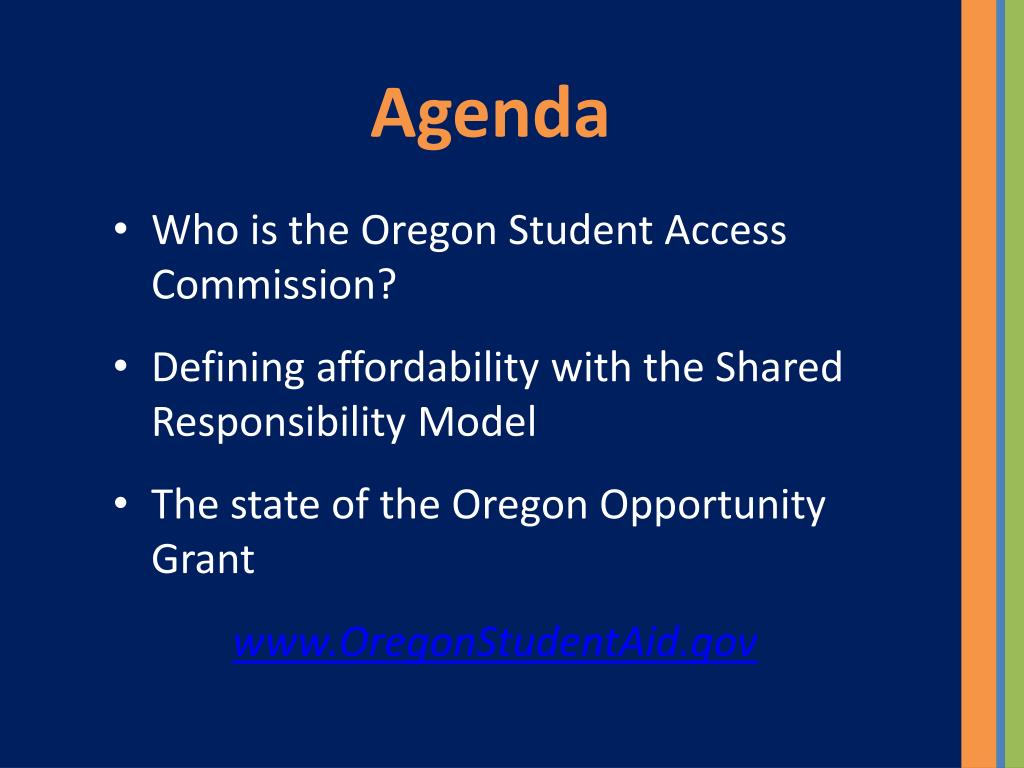 Agenda

• Who is the Oregon Student Access Commission?

• Defining affordability with the Shared Responsibility Model

• The state of the Oregon Opportunity Grant

www.OregonStudentAid.gov